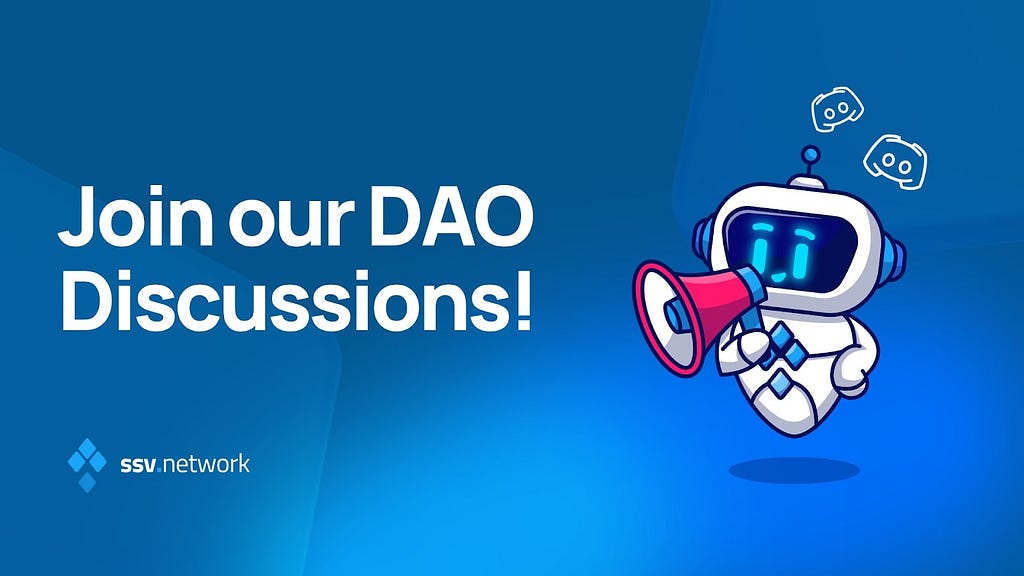 Join our DAO Discussions!

ssv.network